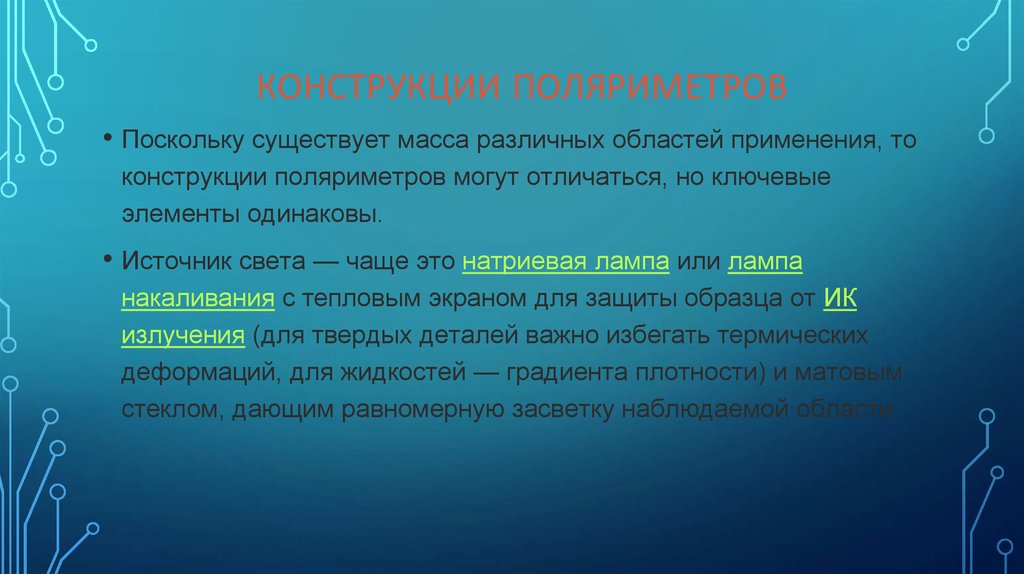 КОНСТРУКЦИИ ПОЛЯРИМЕТРОВ

• Поскольку существует масса различных областей применения, то конструкции поляриметров могут отличаться, но ключевые элементы одинаковы.

• Источник света — чаще это натриевая лампа или лампа накаливания с тепловым экраном для защиты образца от ИК излучения (для твердых деталей важно избегать термических деформаций, для жидкостей — градиента плотности) и матовым стеклом, дающим равномерную засветку наблюдаемой области.